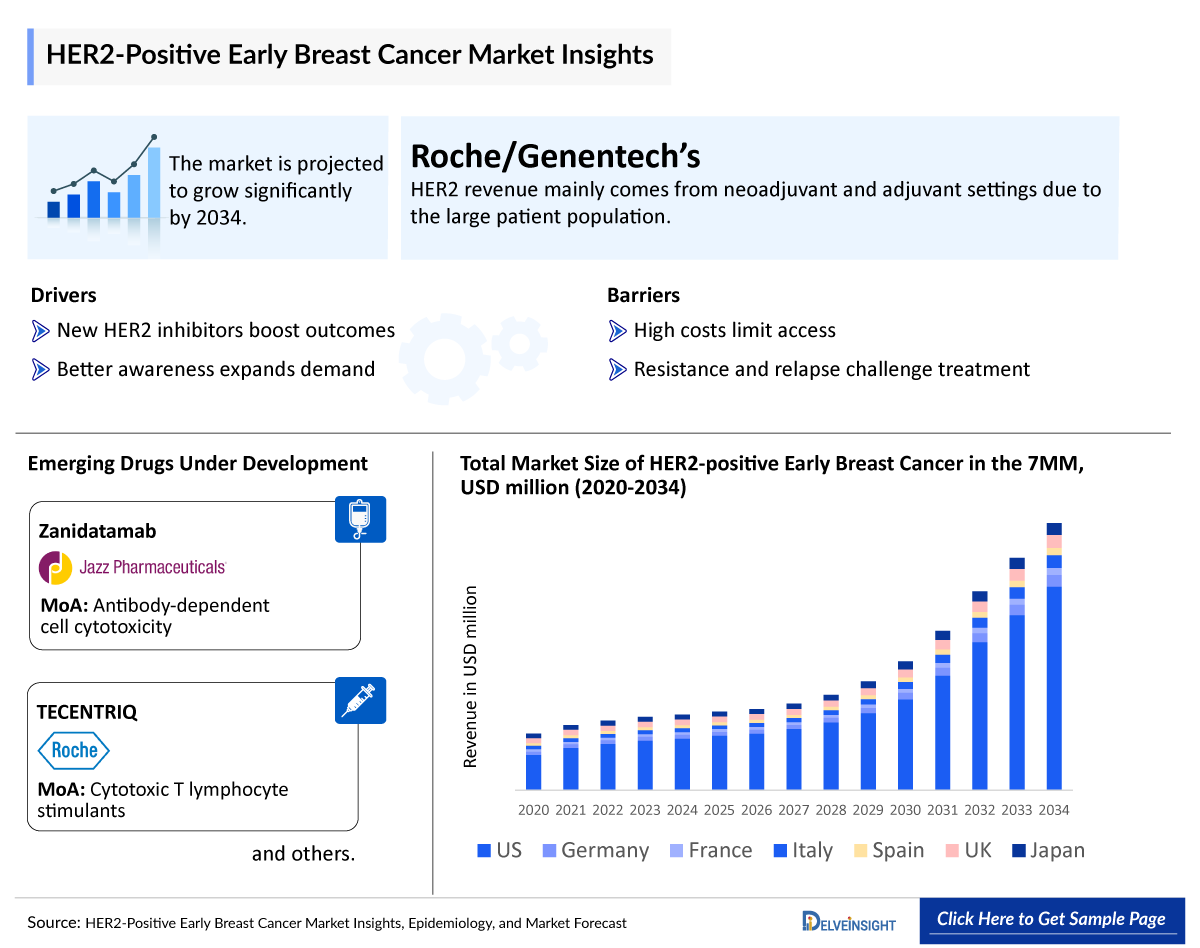 HER2-Positive Early Breast Cancer Market Insights

The market is projected to grow significantly by 2034.

Roche/Genentech's
HER2 revenue mainly comes from neoadjuvant and adjuvant settings due to the large patient population.

Drivers
New HER2 inhibitors boost outcomes
Better awareness expands demand

Barriers
High costs limit access
Resistance and relapse challenge treatment

Emerging Drugs Under Development

Zanidatamab
Jazz Pharmaceuticals
MoA: Antibody-dependent cell cytotoxicity

TECENTRIQ
Roche
MoA: Cytotoxic T lymphocyte stimulants

and others.

Total Market Size of HER2-positive Early Breast Cancer in the 7MM, USD million (2020-2034)

Revenue in USD million

2020 2021 2022 2023 2024 2025 2026 2027 2028 2029 2030 2031 2032 2033 2034

US Germany France Italy Spain UK Japan

Source: HER2-Positive Early Breast Cancer Market Insights, Epidemiology, and Market Forecast

DELVEINSIGHT

Click Here to Get Sample Page